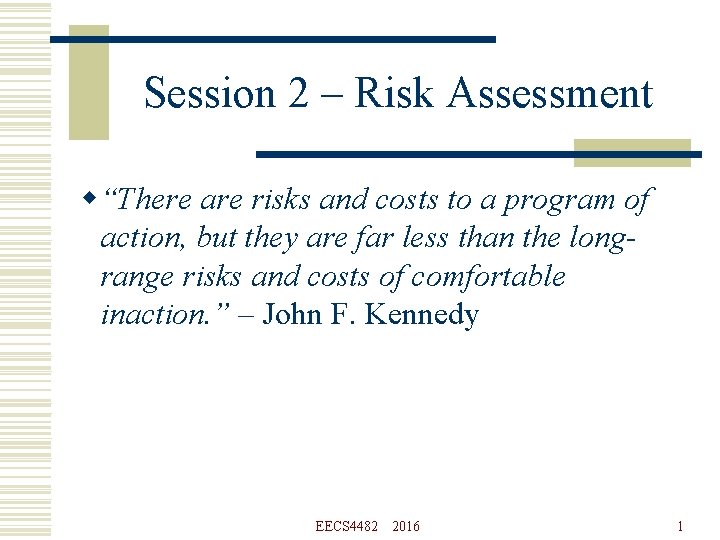 Session 2 – Risk Assessment

◆ "There are risks and costs to a program of action, but they are far less than the long-range risks and costs of comfortable inaction." – John F. Kennedy

EECS4482 2016

1